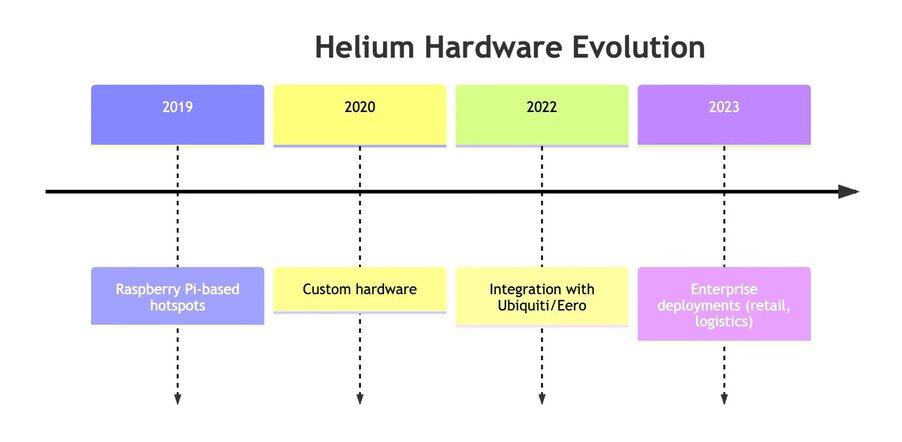 Helium Hardware Evolution

2019

2020

2022

2023

Raspberry Pi-based hotspots

Custom hardware

Integration with Ubiquiti/Eero

Enterprise deployments (retail, logistics)